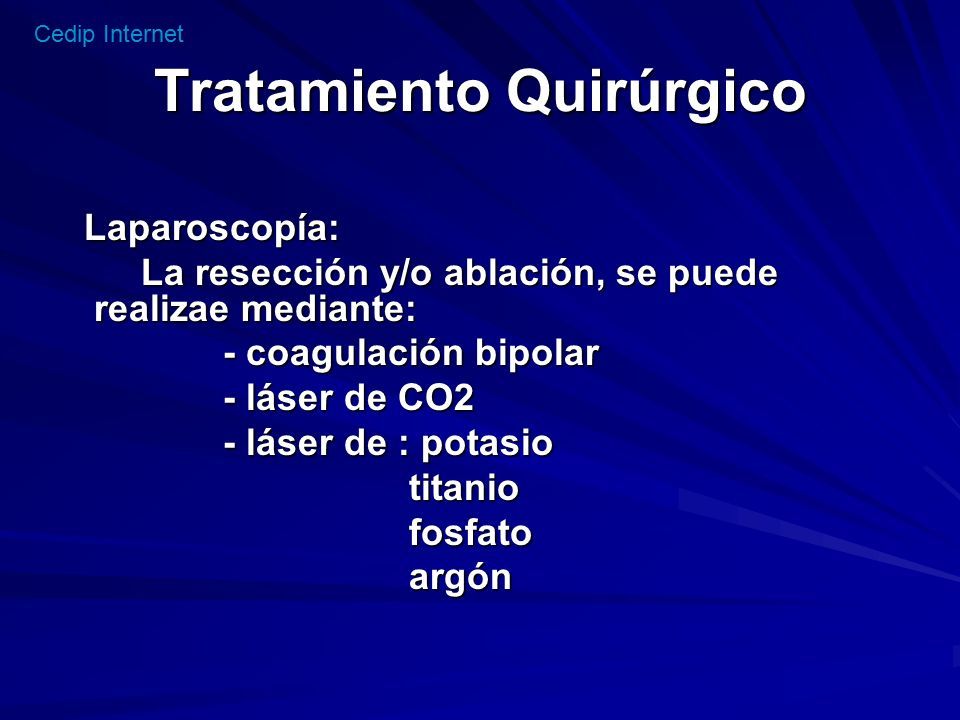 Cedip Internet

Tratamiento Quirúrgico

Laparoscopía:

La resección y/o ablación, se puede realizae mediante:

- coagulación bipolar
- láser de CO2
- láser de : potasio
titanio
fosfato
argón